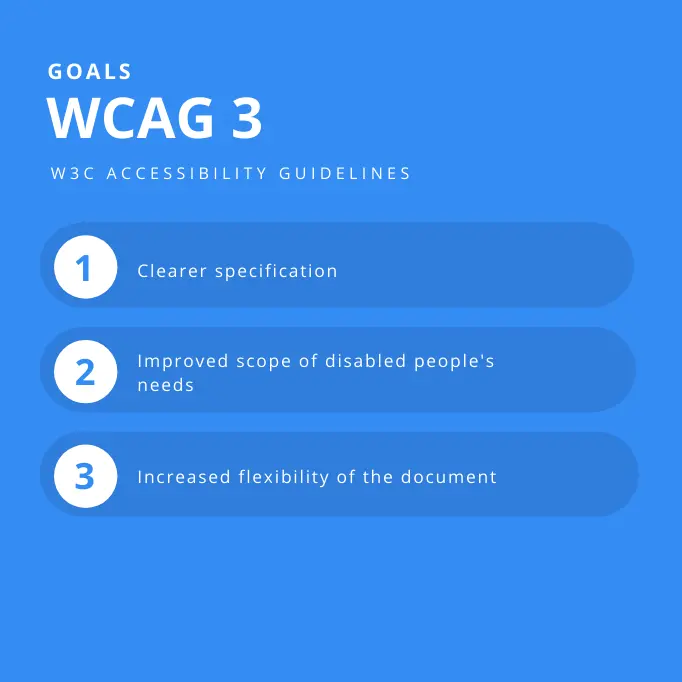 GOALS

WCAG 3

W3C ACCESSIBILITY GUIDELINES

1 Clearer specification

2 Improved scope of disabled people's needs

3 Increased flexibility of the document